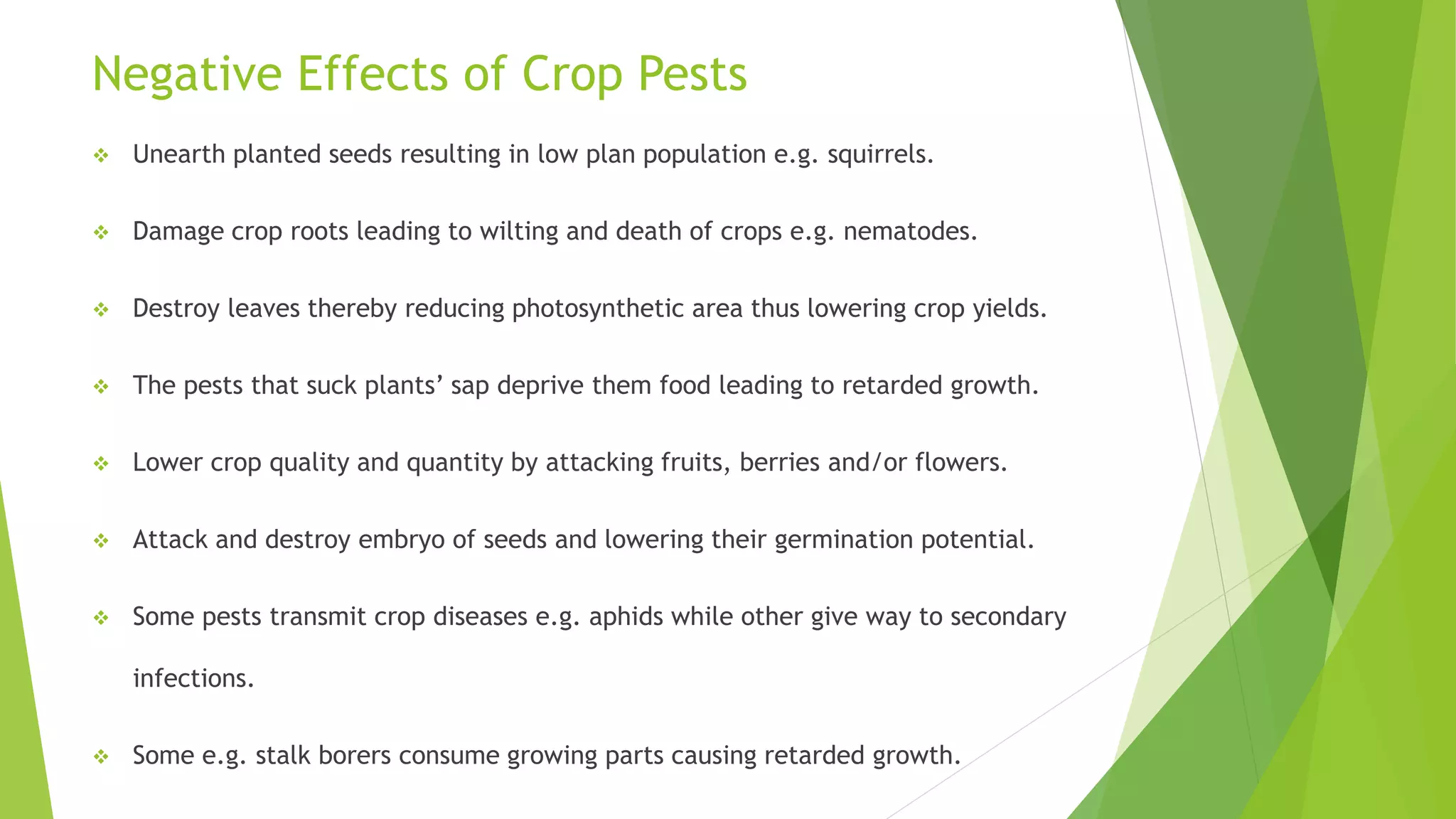 Negative Effects of Crop Pests

❖ Unearth planted seeds resulting in low plan population e.g. squirrels.

❖ Damage crop roots leading to wilting and death of crops e.g. nematodes.

❖ Destroy leaves thereby reducing photosynthetic area thus lowering crop yields.

❖ The pests that suck plants' sap deprive them food leading to retarded growth.

❖ Lower crop quality and quantity by attacking fruits, berries and/or flowers.

❖ Attack and destroy embryo of seeds and lowering their germination potential.

❖ Some pests transmit crop diseases e.g. aphids while other give way to secondary infections.

❖ Some e.g. stalk borers consume growing parts causing retarded growth.